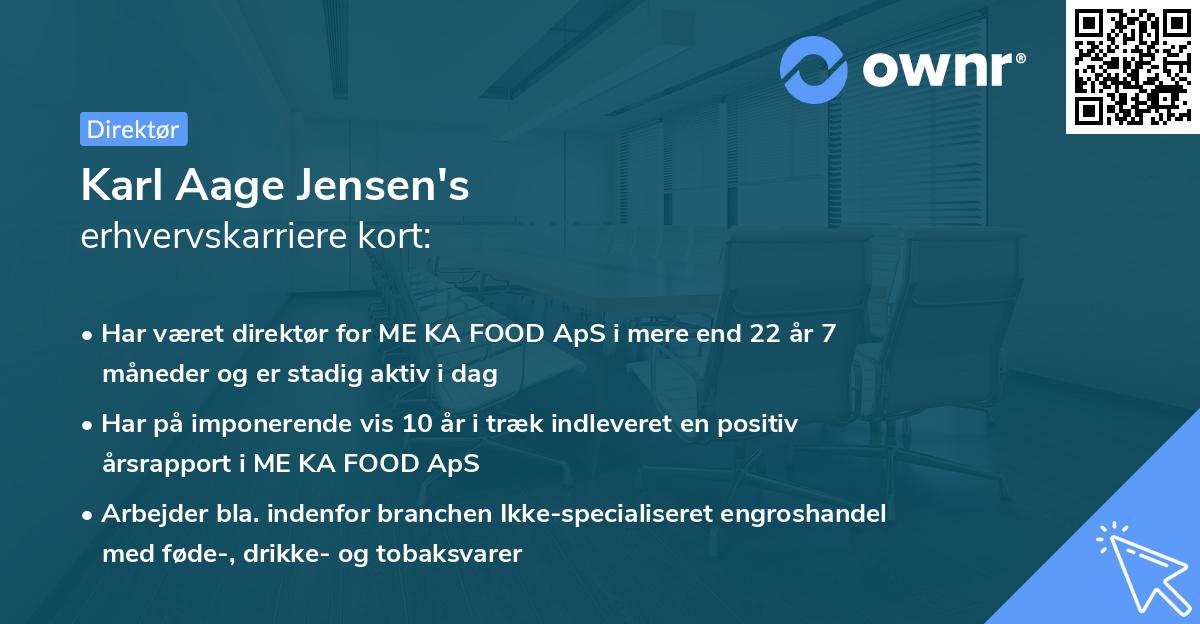 ownr®

Direktør

Karl Aage Jensen's
erhvervskarriere kort:

• Har været direktør for ME KA FOOD ApS i mere end 22 år 7 måneder og er stadig aktiv i dag

• Har på imponerende vis 10 år i træk indleveret en positiv årsrapport i ME KA FOOD ApS

• Arbejder bla. indenfor branchen Ikke-specialiseret engroshandel med føde-, drikke- og tobaksvarer